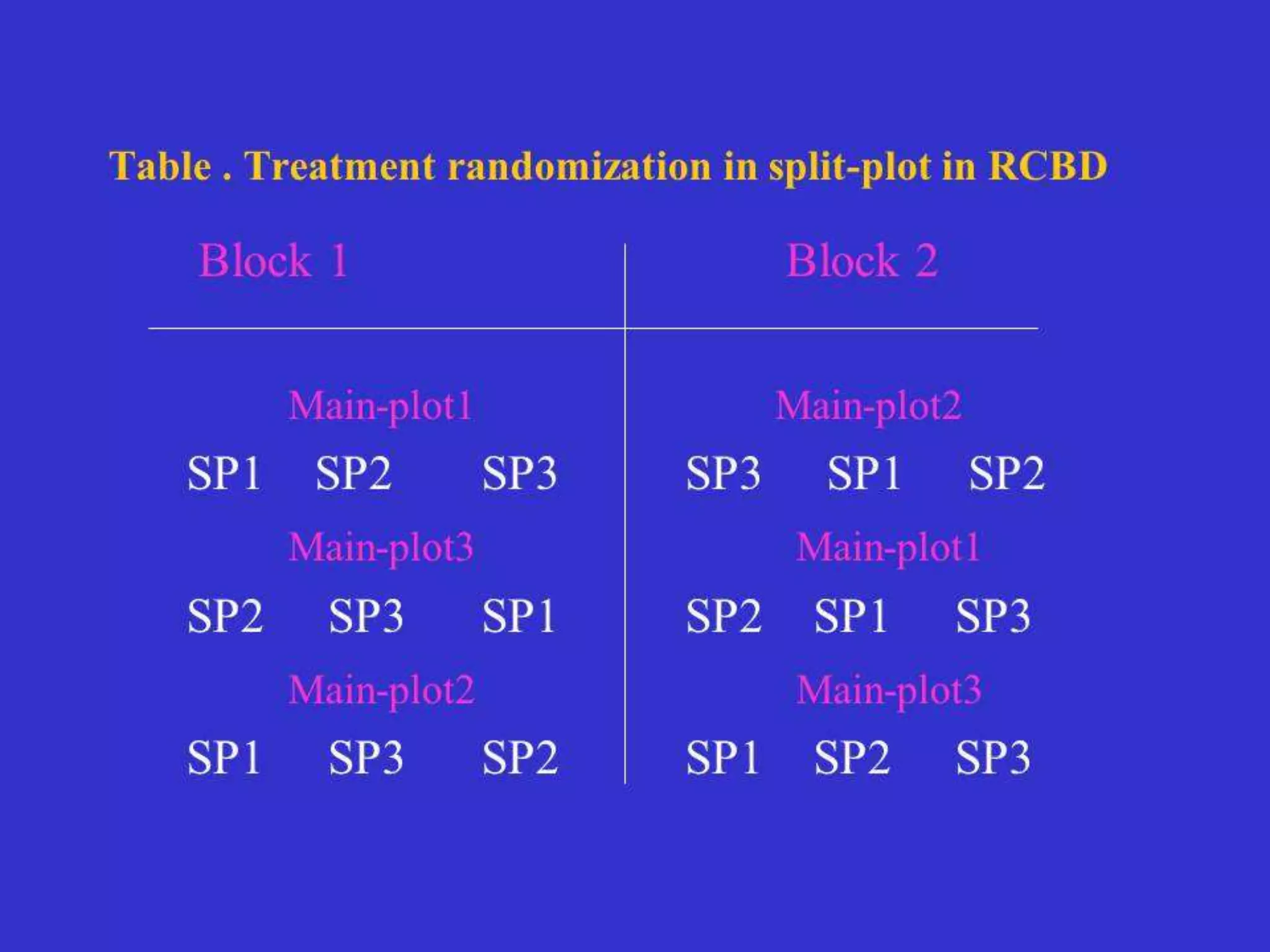 Table . Treatment randomization in split-plot in RCBD

| Block 1 | Block 2 |
|---|---|
| Main-plot1 | Main-plot2 |
| SP1 SP2 SP3 | SP3 SP1 SP2 |
| Main-plot3 | Main-plot1 |
| SP2 SP3 SP1 | SP2 SP1 SP3 |
| Main-plot2 | Main-plot3 |
| SP1 SP3 SP2 | SP1 SP2 SP3 |